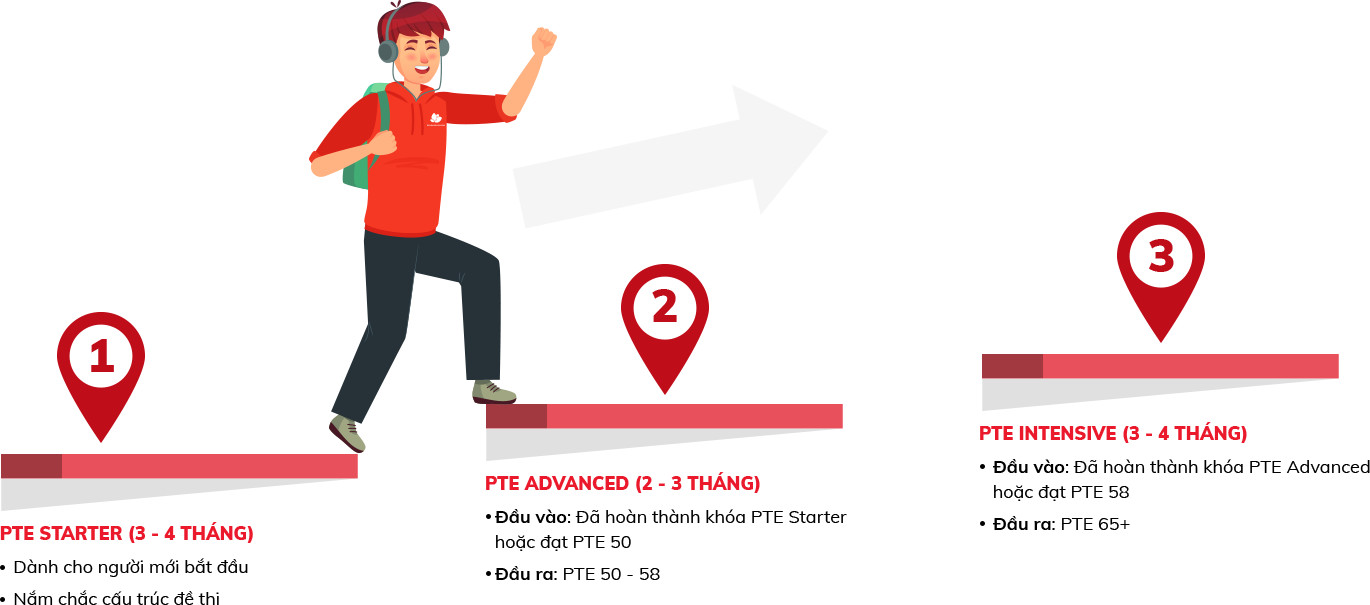 1

PTE STARTER (3 - 4 THÁNG)

• Dành cho người mới bắt đầu
• Nắm chắc cấu trúc đề thi

2

PTE ADVANCED (2 - 3 THÁNG)

• Đầu vào: Đã hoàn thành khóa PTE Starter hoặc đạt PTE 50
• Đầu ra: PTE 50 - 58

3

PTE INTENSIVE (3 - 4 THÁNG)

• Đầu vào: Đã hoàn thành khóa PTE Advanced hoặc đạt PTE 58
• Đầu ra: PTE 65+